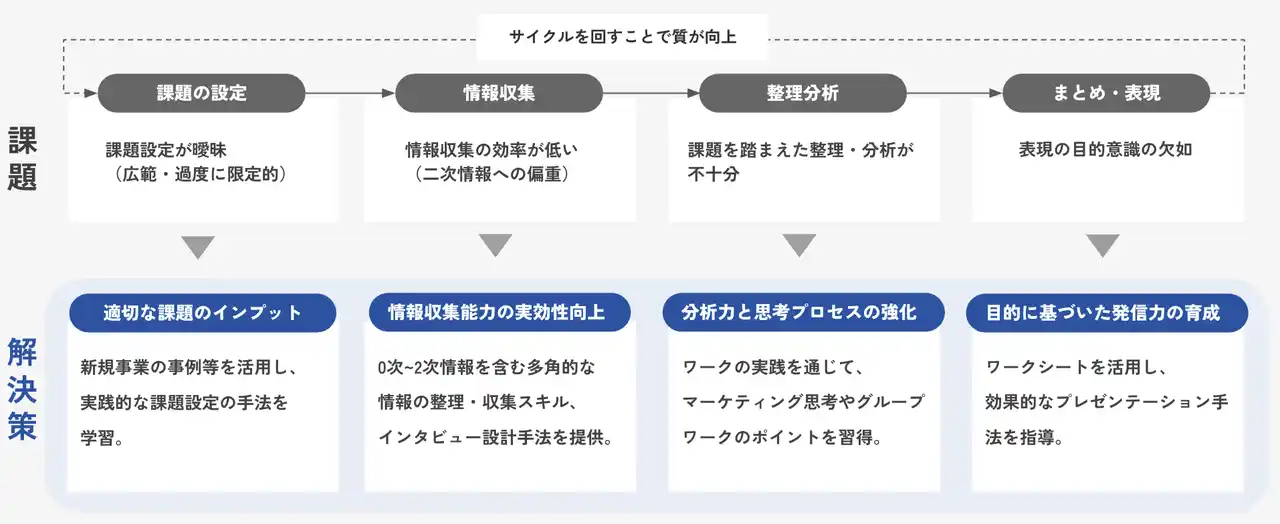 サイクルを回すことで質が向上

課題

課題の設定

課題設定が曖昧
（広範・過度に限定的）

情報収集

情報収集の効率が低い
（二次情報への偏重）

整理分析

課題を踏まえた整理・分析が不十分

まとめ・表現

表現の目的意識の欠如

解決策

適切な課題のインプット

新規事業の事例等を活用し、実践的な課題設定の手法を学習。

情報収集能力の実効性向上

0次~2次情報を含む多角的な情報の整理・収集スキル、インタビュー設計手法を提供。

分析力と思考プロセスの強化

ワークの実践を通じて、マーケティング思考やグループワークのポイントを習得。

目的に基づいた発信力の育成

ワークシートを活用し、効果的なプレゼンテーション手法を指導。